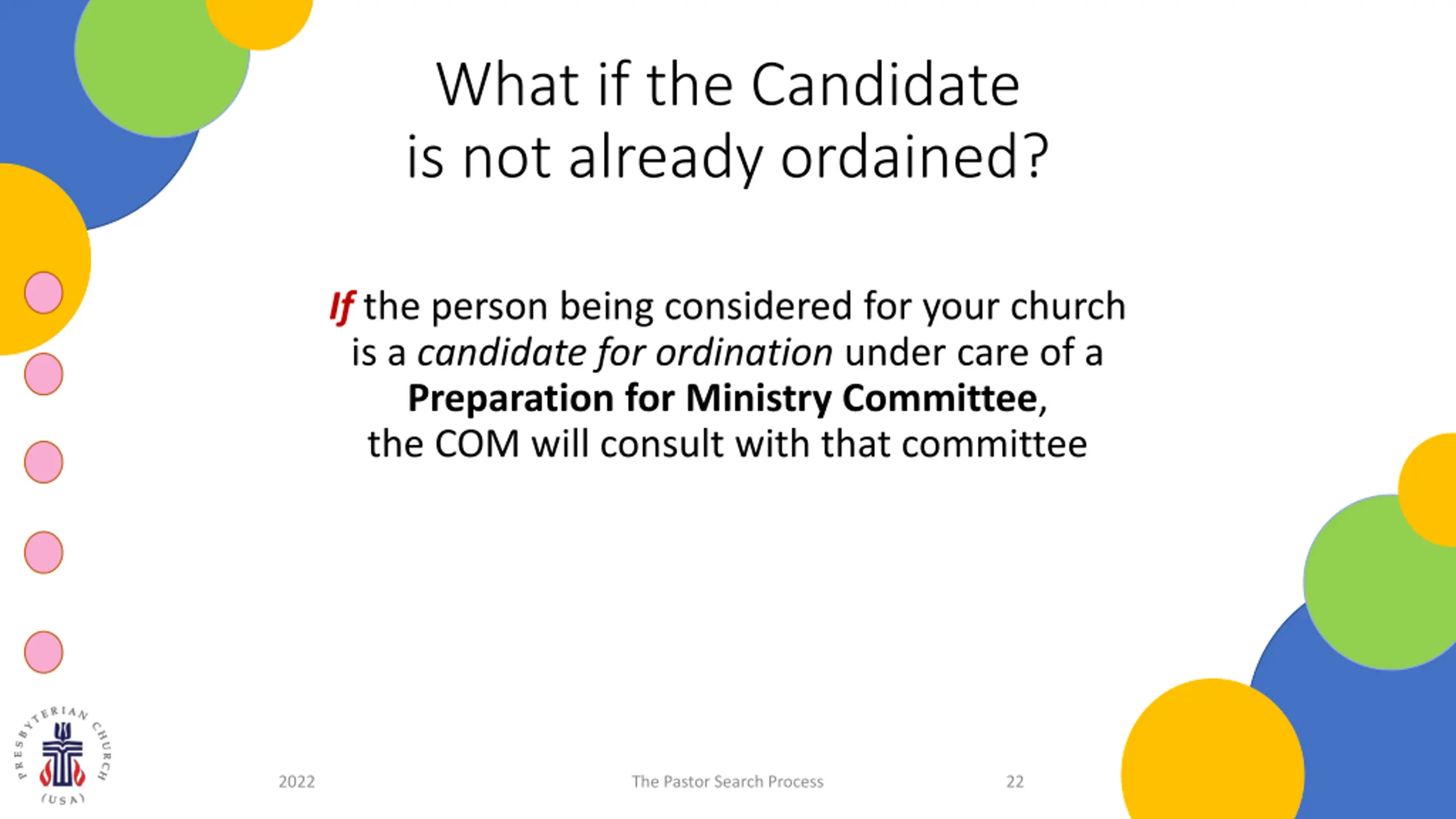 What if the Candidate is not already ordained?

If the person being considered for your church is a candidate for ordination under care of a Preparation for Ministry Committee, the COM will consult with that committee

PRESBYTERIAN CHURCH (USA)

2022

The Pastor Search Process

22